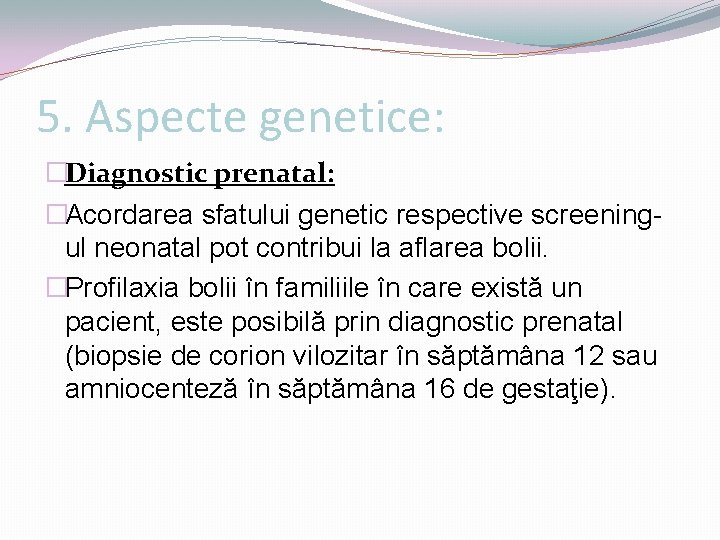 5. Aspecte genetice:

Diagnostic prenatal:

Acordarea sfatului genetic respective screening-ul neonatal pot contribui la aflarea bolii.

Profilaxia bolii în familiile în care există un pacient, este posibilă prin diagnostic prenatal (biopsie de corion vilozitar în săptămâna 12 sau amniocenteză în săptămâna 16 de gestaţie).